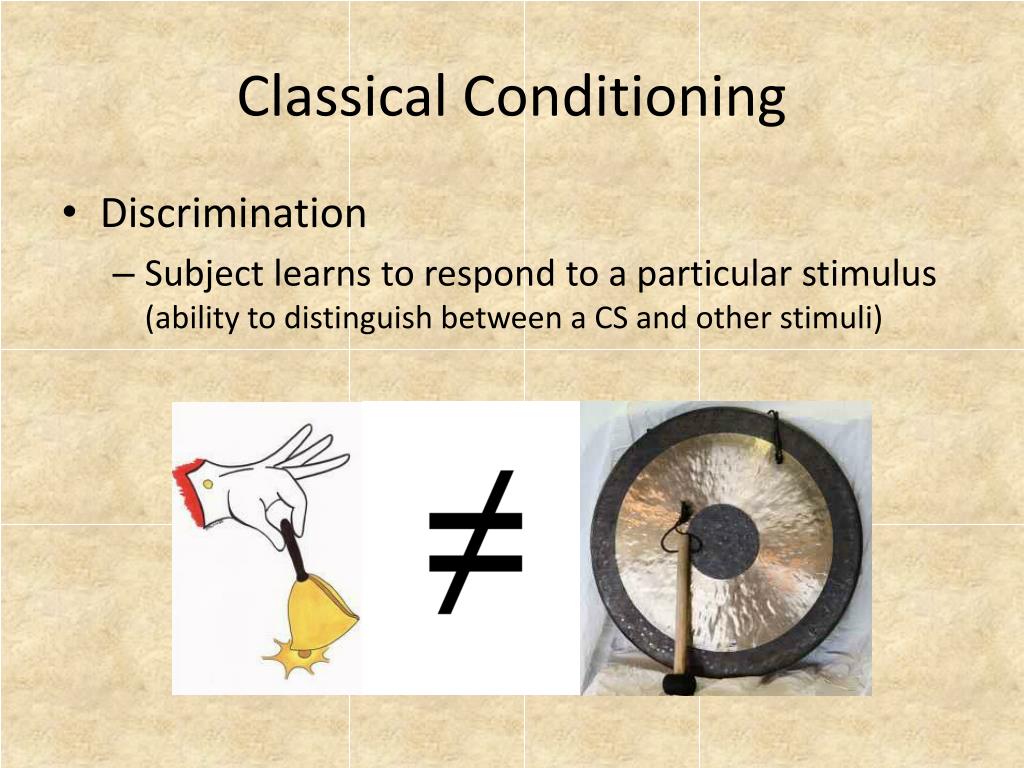 Classical Conditioning

• Discrimination
– Subject learns to respond to a particular stimulus (ability to distinguish between a CS and other stimuli)

$\neq$